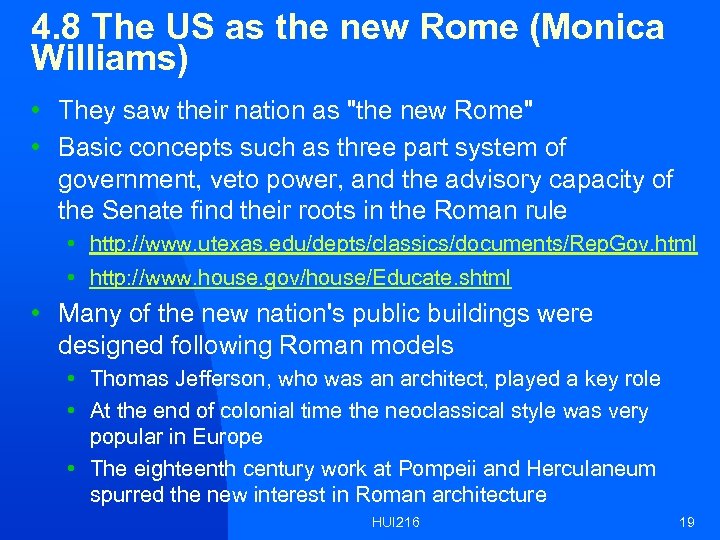 4.8 The US as the new Rome (Monica Williams)

• They saw their nation as "the new Rome"
• Basic concepts such as three part system of government, veto power, and the advisory capacity of the Senate find their roots in the Roman rule
  • http://www.utexas.edu/depts/classics/documents/RepGov.html
  • http://www.house.gov/house/Educate.shtml
• Many of the new nation's public buildings were designed following Roman models
  • Thomas Jefferson, who was an architect, played a key role
  • At the end of colonial time the neoclassical style was very popular in Europe
  • The eighteenth century work at Pompeii and Herculaneum spurred the new interest in Roman architecture

HUI216

19